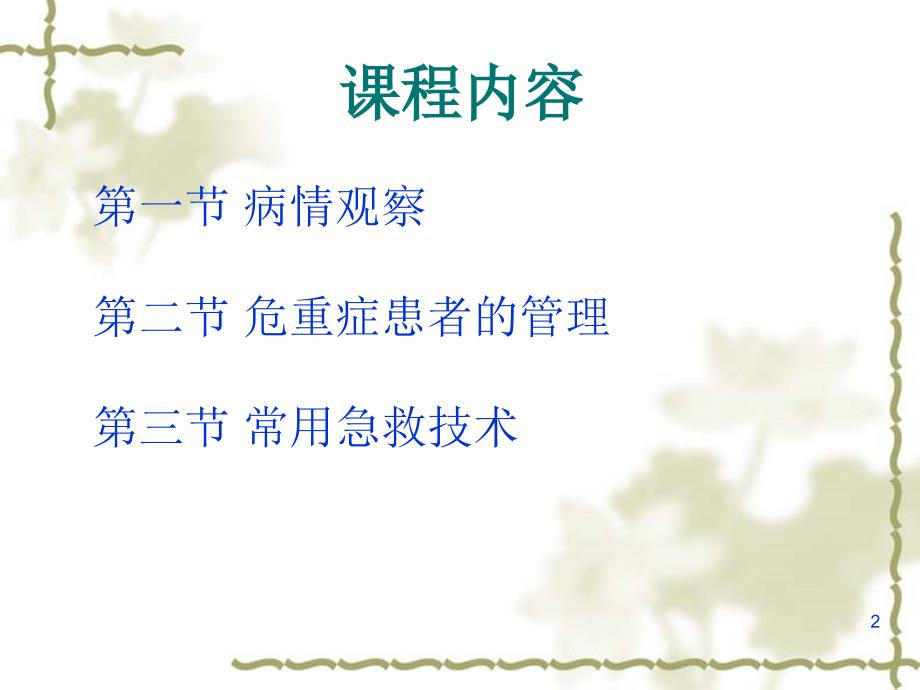 课程内容

第一节 病情观察

第二节 危重症患者的管理

第三节 常用急救技术

2